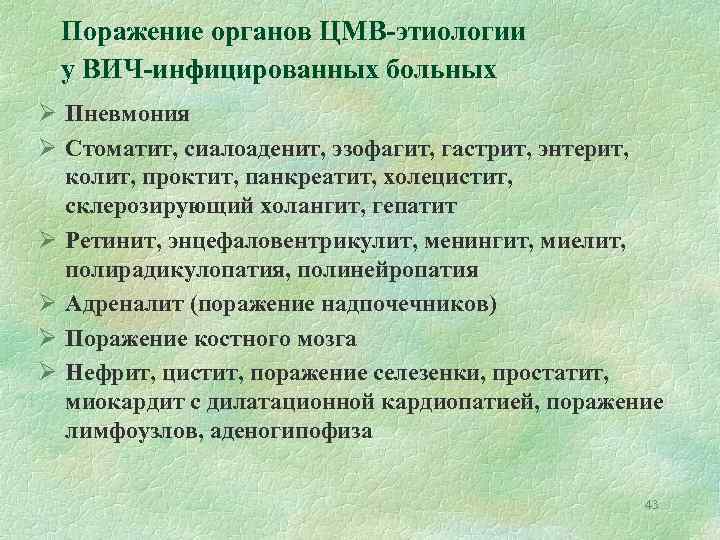 Поражение органов ЦМВ-этиологии у ВИЧ-инфицированных больных

➢ Пневмония
➢ Стоматит, сиалоаденит, эзофагит, гастрит, энтерит, колит, проктит, панкреатит, холецистит, склерозирующий холангит, гепатит
➢ Ретинит, энцефаловентрикулит, менингит, миелит, полирадикулопатия, полинейропатия
➢ Адреналит (поражение надпочечников)
➢ Поражение костного мозга
➢ Нефрит, цистит, поражение селезенки, простатит, миокардит с дилатационной кардиопатией, поражение лимфоузлов, аденогипофиза

43